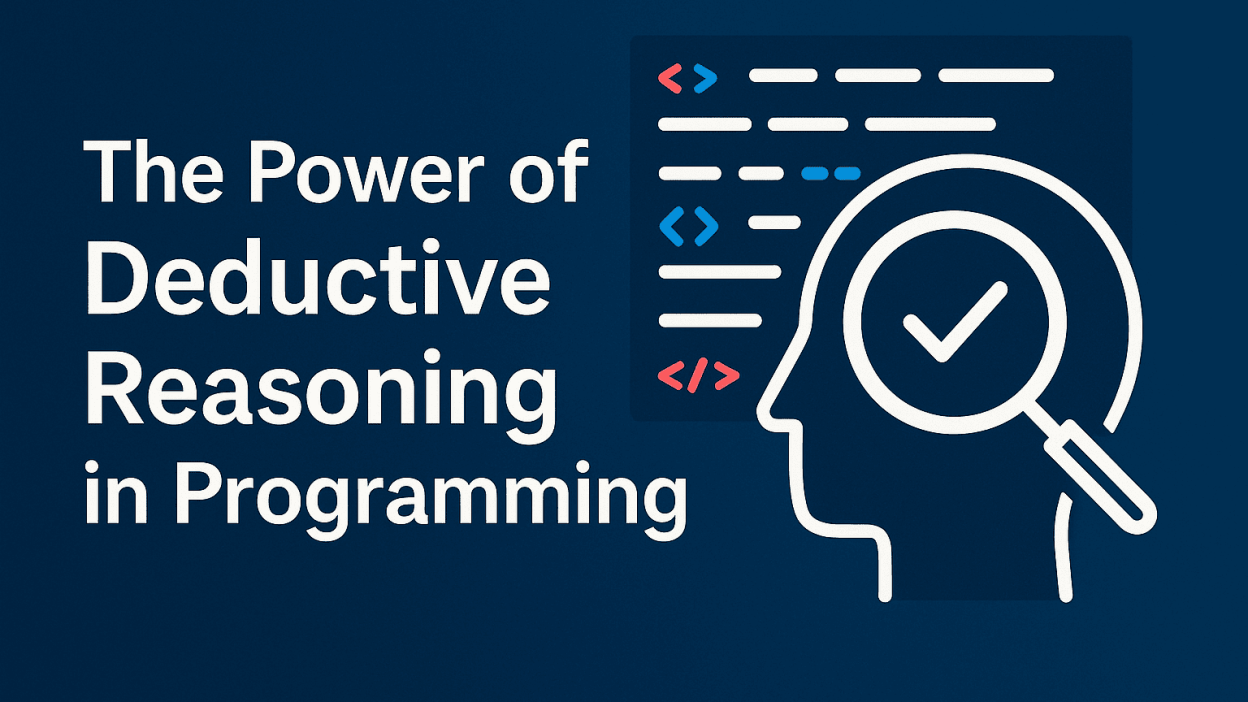 The Power of Deductive Reasoning in Programming

<>

<>

</>